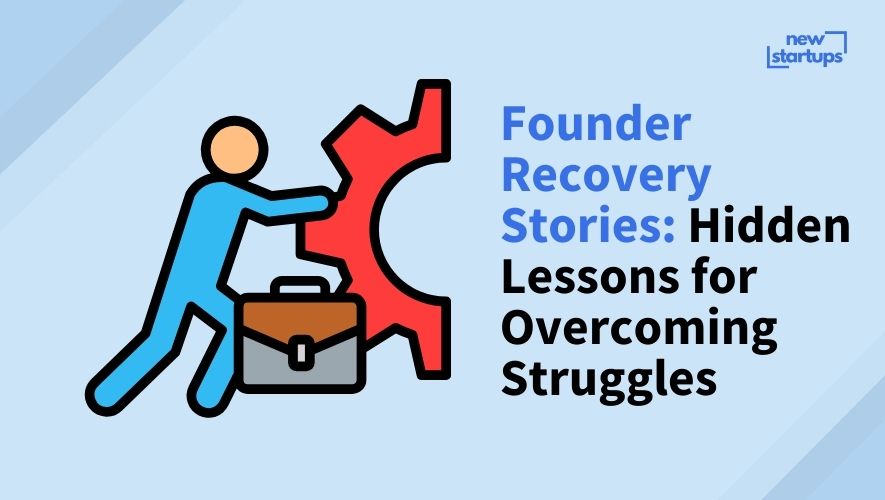 new startups

Founder Recovery Stories: Hidden Lessons for Overcoming Struggles